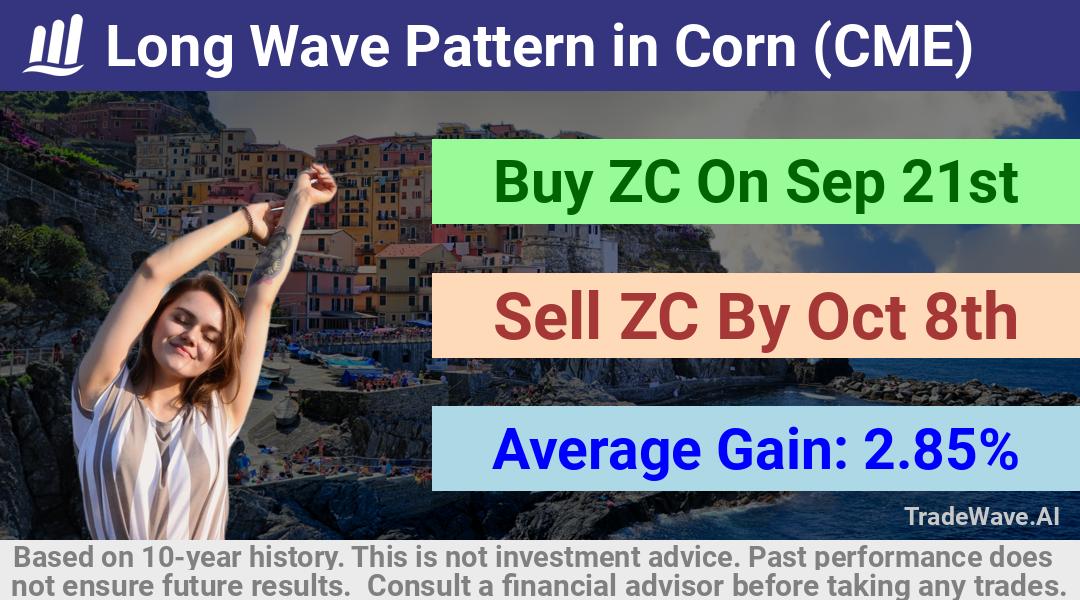 Long Wave Pattern in Corn (CME)

Buy ZC On Sep 21st

Sell ZC By Oct 8th

Average Gain: 2.85%

TradeWave.AI

Based on 10-year history. This is not investment advice. Past performance does not ensure future results. Consult a financial advisor before taking any trades.